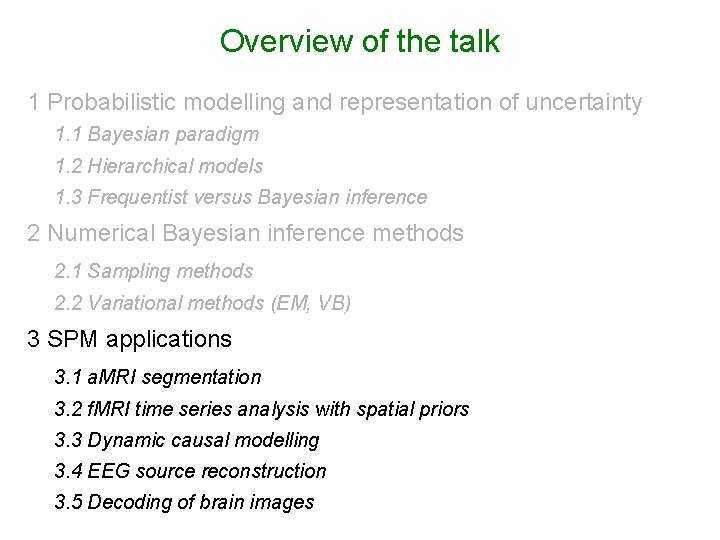 Overview of the talk

1 Probabilistic modelling and representation of uncertainty

1.1 Bayesian paradigm

1.2 Hierarchical models

1.3 Frequentist versus Bayesian inference

2 Numerical Bayesian inference methods

2.1 Sampling methods

2.2 Variational methods (EM, VB)

3 SPM applications

3.1 aMRI segmentation

3.2 fMRI time series analysis with spatial priors

3.3 Dynamic causal modelling

3.4 EEG source reconstruction

3.5 Decoding of brain images